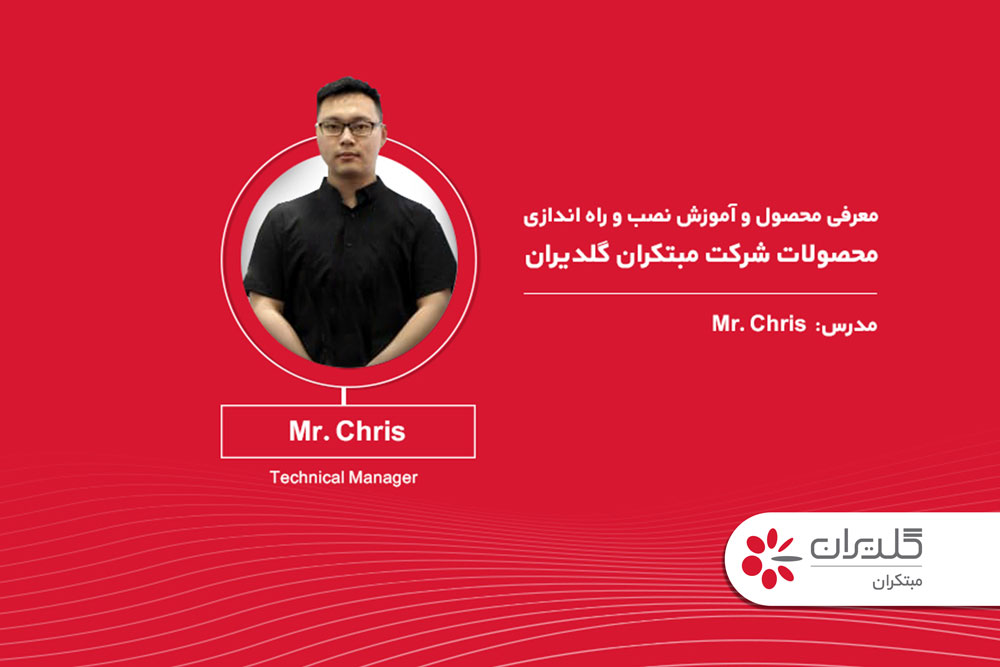 معرفی محصول و آموزش نصب و راه اندازی
محصولات شرکت مبتکران گلدیران

مدرس: Mr. Chris

Mr. Chris

Technical Manager

گلدیران
مبتکران